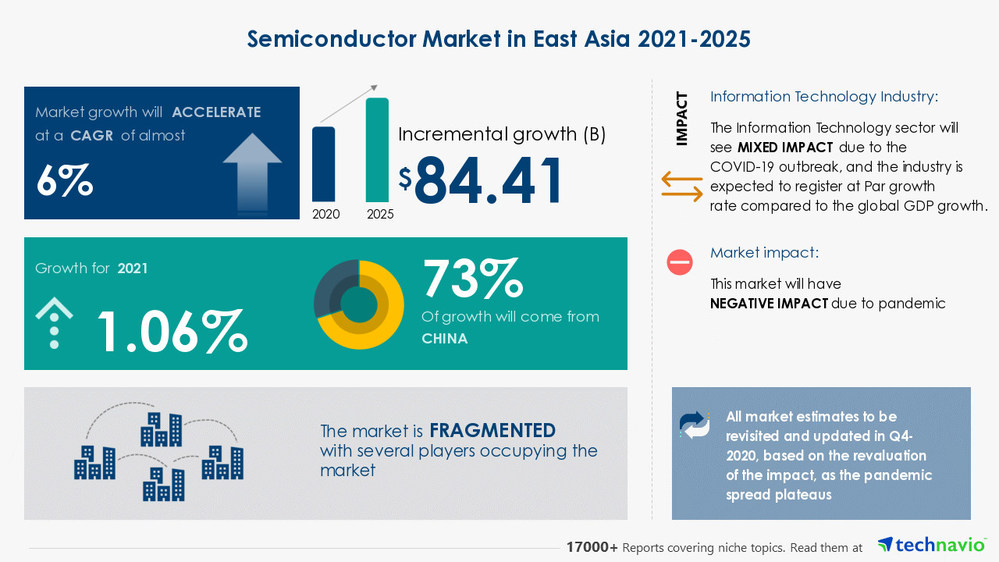 Semiconductor Market in East Asia 2021-2025

Market growth will ACCELERATE at a CAGR of almost

6%

2020 2025

Incremental growth (B)

$84.41

Growth for 2021

1.06%

73%

Of growth will come from

CHINA

The market is FRAGMENTED with several players occupying the market

IMPACT

Information Technology Industry:

The Information Technology sector will see MIXED IMPACT due to the COVID-19 outbreak, and the industry is expected to register at Par growth rate compared to the global GDP growth.

Market impact:

This market will have NEGATIVE IMPACT due to pandemic

All market estimates to be revisited and updated in Q4-2020, based on the revaluation of the impact, as the pandemic spread plateaus

17000+ Reports covering niche topics. Read them at technavio